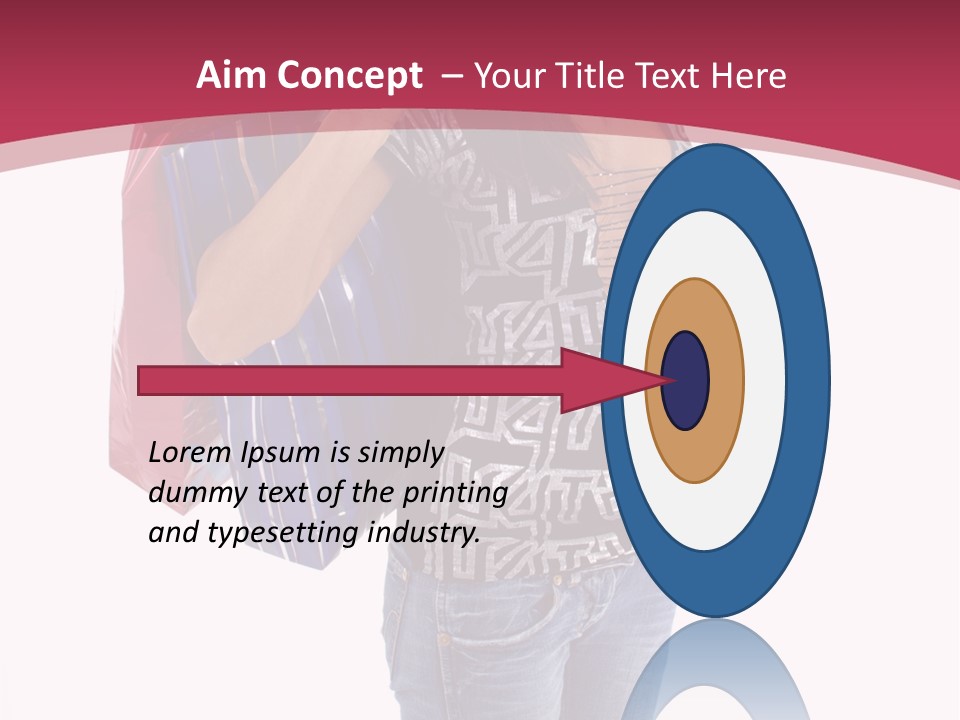 Aim Concept – Your Title Text Here

Lorem Ipsum is simply dummy text of the printing and typesetting industry.